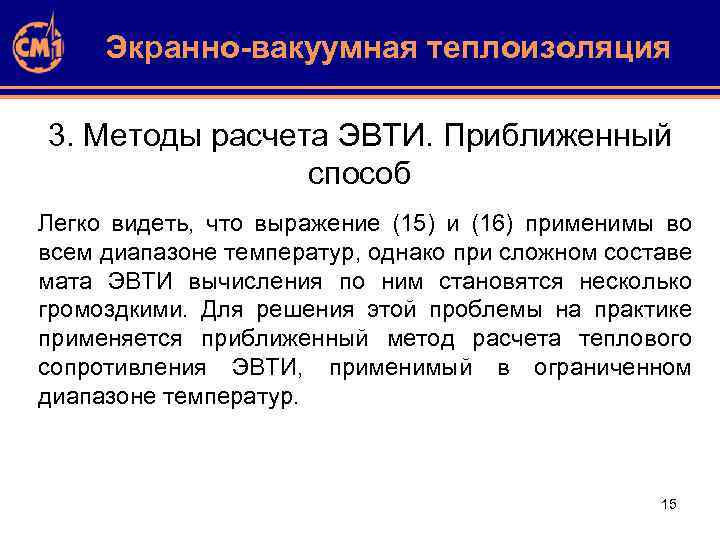 СМ1

Экранно-вакуумная теплоизоляция

3. Методы расчета ЭВТИ. Приближенный способ

Легко видеть, что выражение (15) и (16) применимы во всем диапазоне температур, однако при сложном составе мата ЭВТИ вычисления по ним становятся несколько громоздкими. Для решения этой проблемы на практике применяется приближенный метод расчета теплового сопротивления ЭВТИ, применимый в ограниченном диапазоне температур.

15